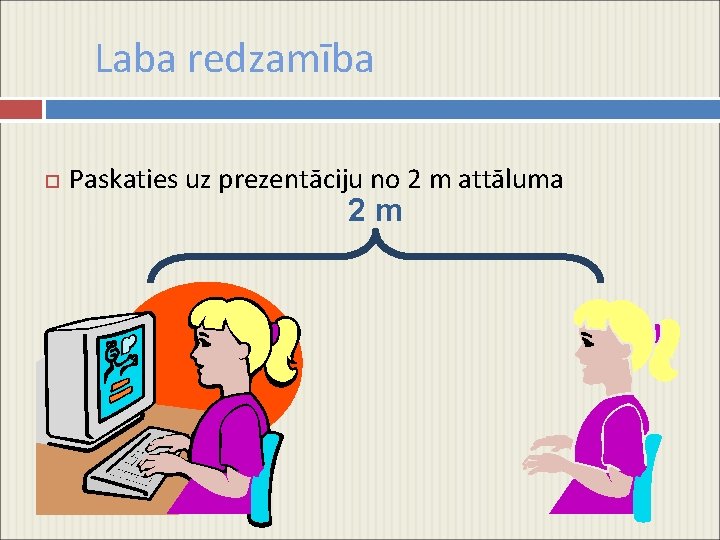 Laba redzamība

Paskaties uz prezentāciju no 2 m attāluma

2 m